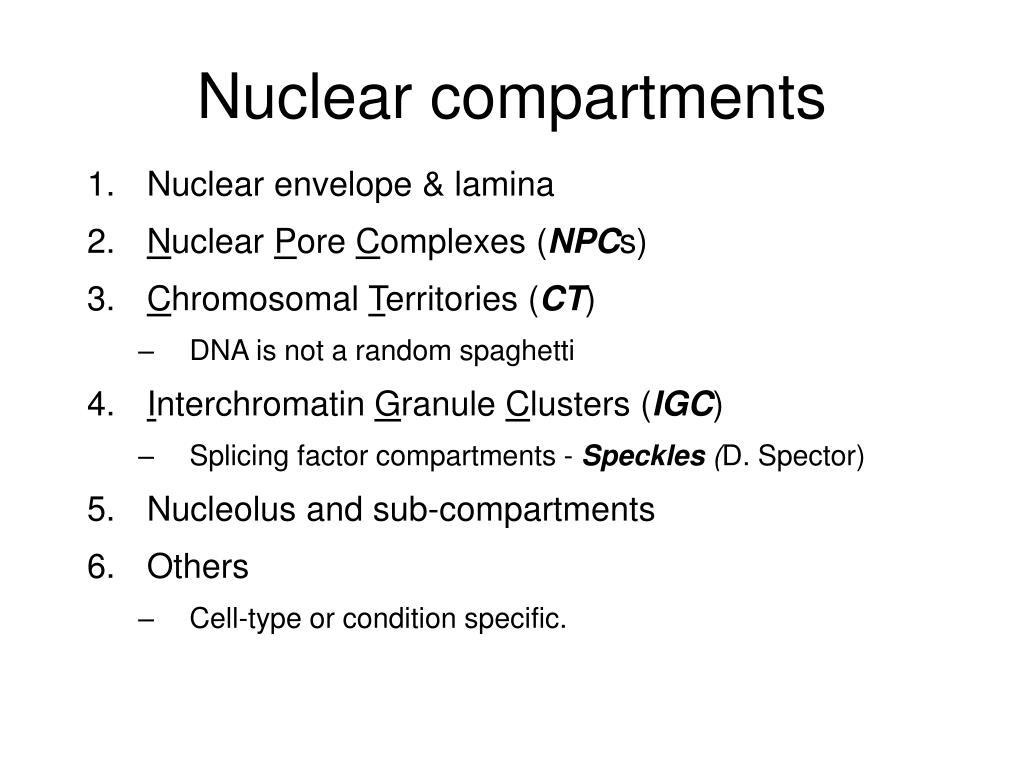 Nuclear compartments

1. Nuclear envelope & lamina
2. Nuclear Pore Complexes (NPCs)
3. Chromosomal Territories (CT)
– DNA is not a random spaghetti
4. Interchromatin Granule Clusters (IGC)
– Splicing factor compartments - Speckles (D. Spector)
5. Nucleolus and sub-compartments
6. Others
– Cell-type or condition specific.